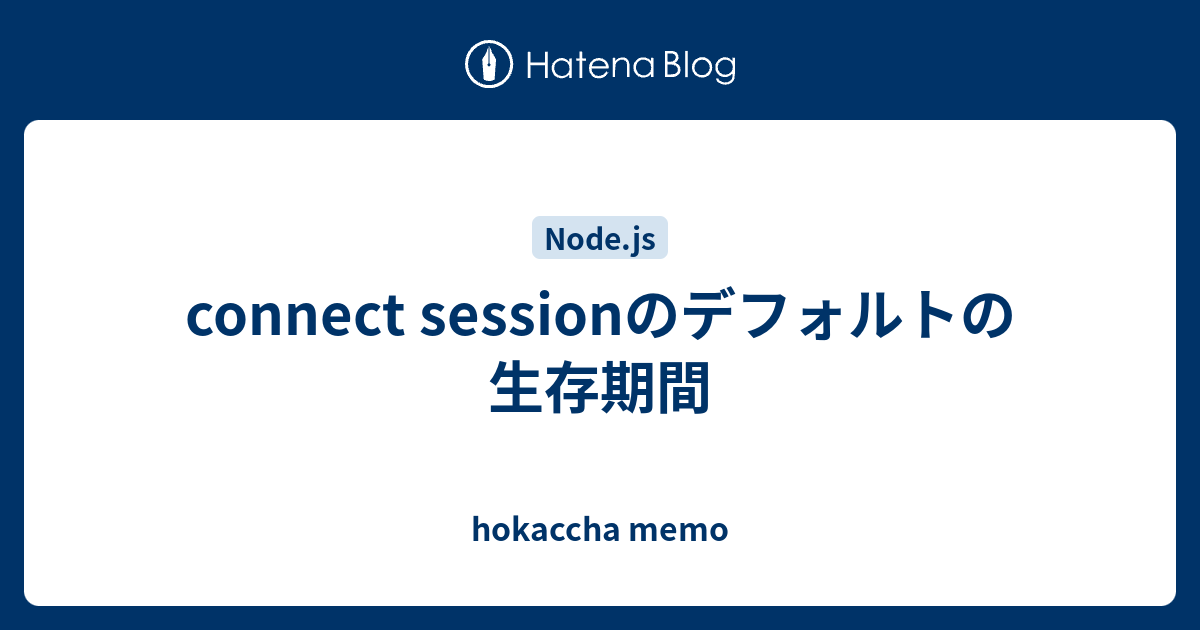 Hatena Blog

Node.js

connect sessionのデフォルトの生存期間

hokaccha memo